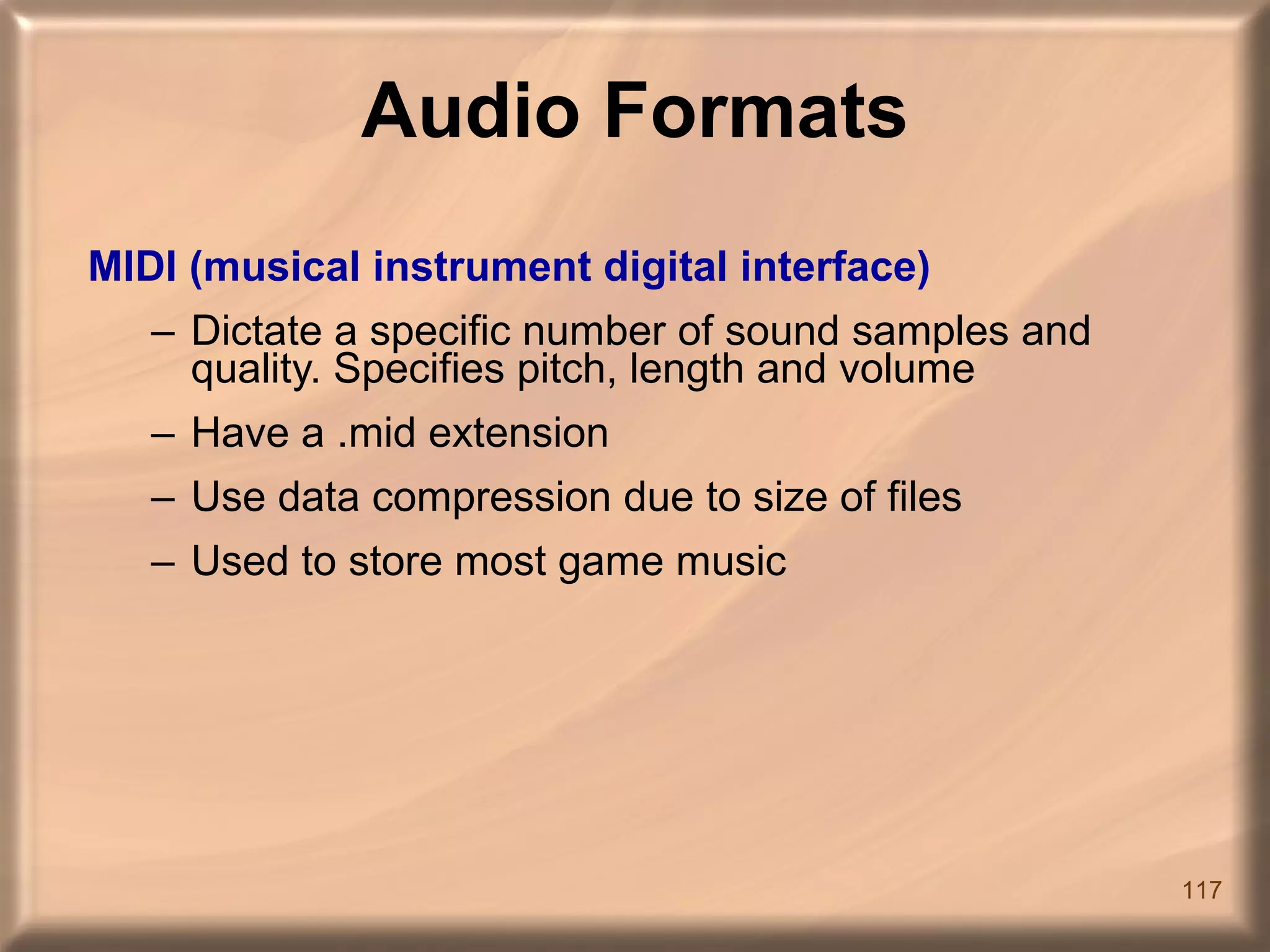 Audio Formats

MIDI (musical instrument digital interface)

– Dictate a specific number of sound samples and quality. Specifies pitch, length and volume

– Have a .mid extension

– Use data compression due to size of files

– Used to store most game music

117